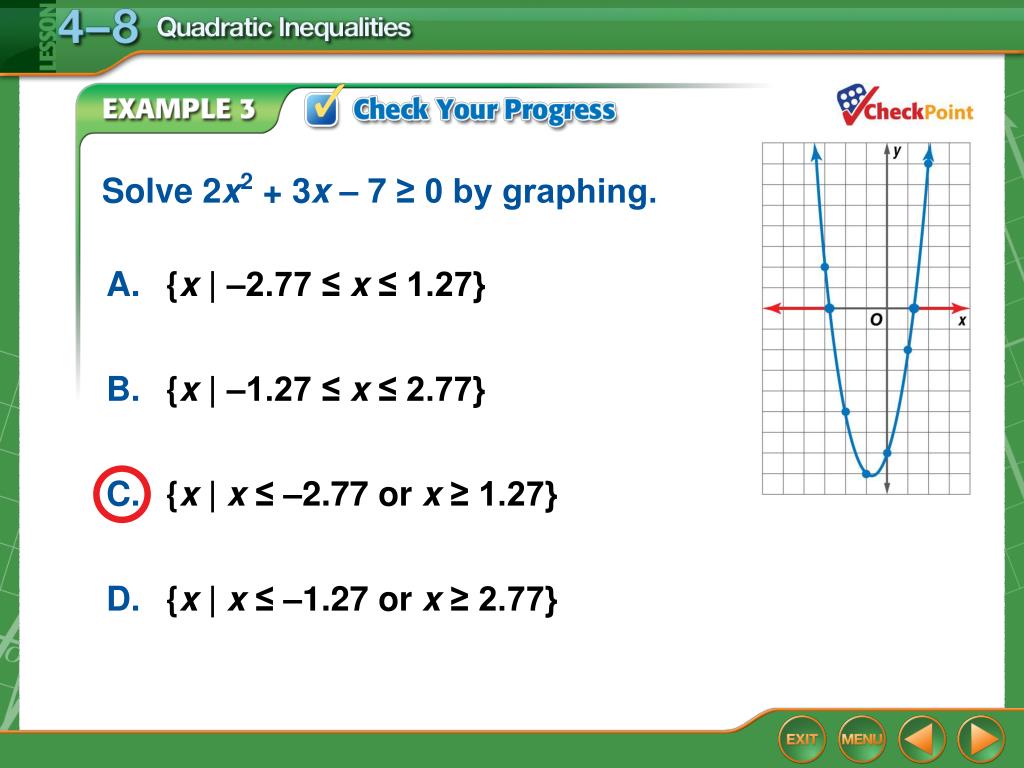 LESSON 4–8 Quadratic Inequalities

EXAMPLE 3 Check Your Progress

CheckPoint

Solve $2x^2 + 3x - 7 \geq 0$ by graphing.

A. $\{x \mid -2.77 \leq x \leq 1.27\}$

B. $\{x \mid -1.27 \leq x \leq 2.77\}$

C. $\{x \mid x \leq -2.77 \text{ or } x \geq 1.27\}$

D. $\{x \mid x \leq -1.27 \text{ or } x \geq 2.77\}$

y
O
x

EXIT
MENU